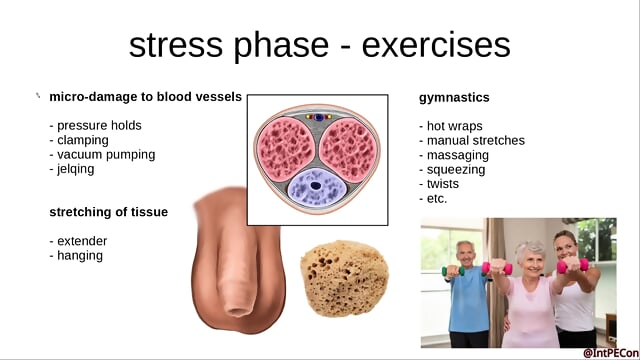 stress phase - exercises

micro-damage to blood vessels

- pressure holds
- clamping
- vacuum pumping
- jelqing

stretching of tissue

- extender
- hanging

gymnastics

- hot wraps
- manual stretches
- massaging
- squeezing
- twists
- etc.

@IntPECon